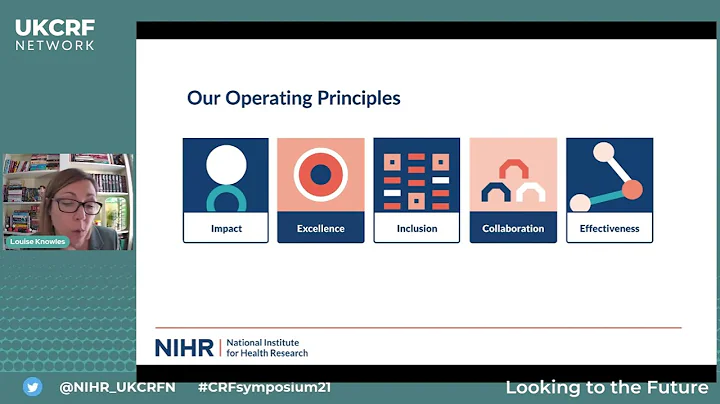 UKCRF NETWORK

Louise Knowles

Our Operating Principles

Impact

Excellence

Inclusion

Collaboration

Effectiveness

NIHR | National Institute for Health Research

@NIHR_UKCRFN #CRFsymposium21

Looking to the Future